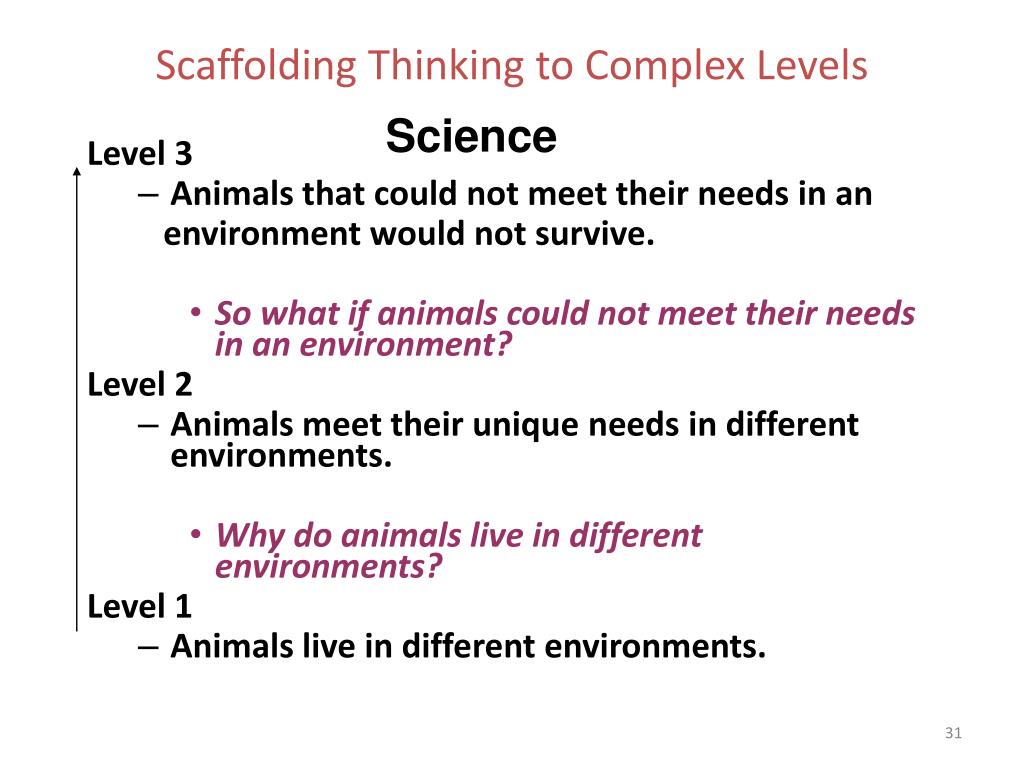 Scaffolding Thinking to Complex Levels

Science

Level 3

– Animals that could not meet their needs in an environment would not survive.

• So what if animals could not meet their needs in an environment?

Level 2

– Animals meet their unique needs in different environments.

• Why do animals live in different environments?

Level 1

– Animals live in different environments.

31